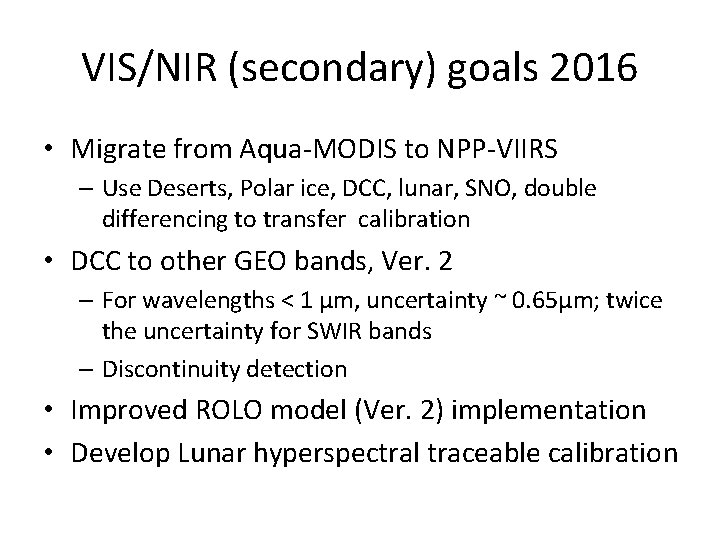 VIS/NIR (secondary) goals 2016

• Migrate from Aqua-MODIS to NPP-VIIRS
– Use Deserts, Polar ice, DCC, lunar, SNO, double differencing to transfer calibration

• DCC to other GEO bands, Ver. 2
– For wavelengths < 1 µm, uncertainty ~ 0.65µm; twice the uncertainty for SWIR bands
– Discontinuity detection

• Improved ROLO model (Ver. 2) implementation

• Develop Lunar hyperspectral traceable calibration